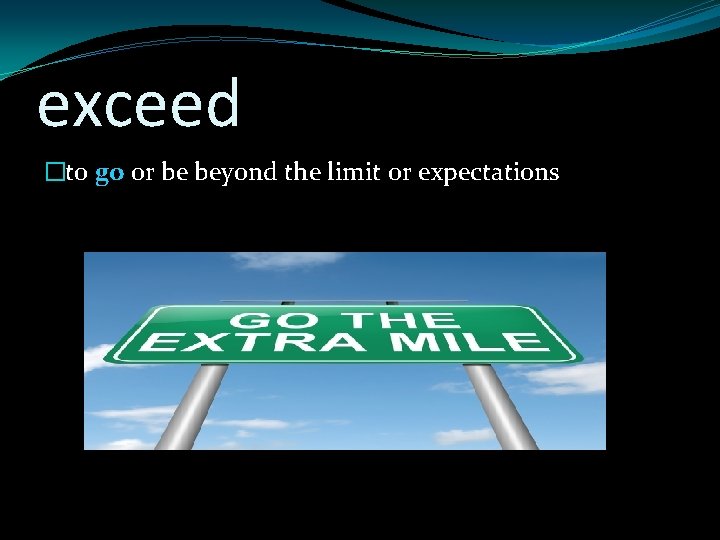 exceed

to go or be beyond the limit or expectations

GO THE EXTRA MILE